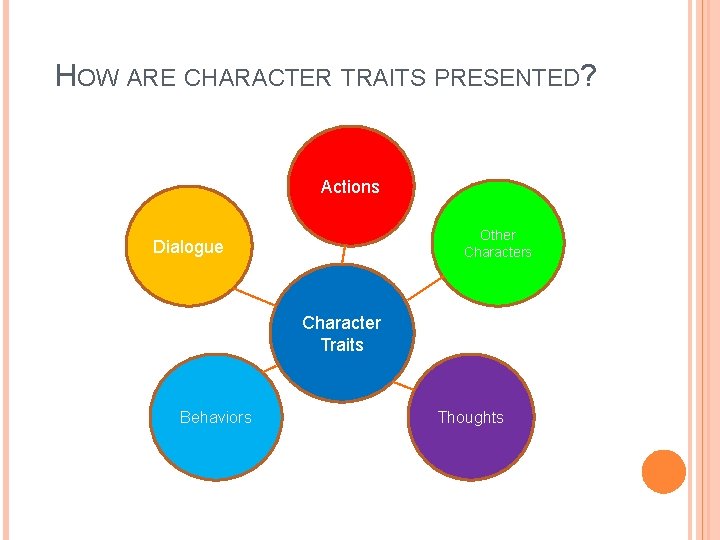 HOW ARE CHARACTER TRAITS PRESENTED?

Actions

Dialogue

Other Characters

Character Traits

Behaviors

Thoughts